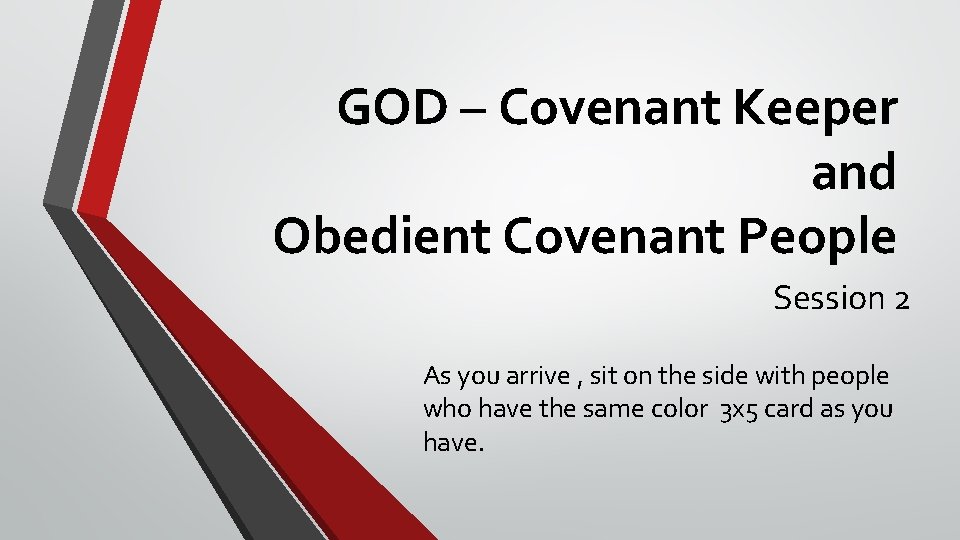 GOD – Covenant Keeper and Obedient Covenant People

Session 2

As you arrive , sit on the side with people who have the same color 3x5 card as you have.